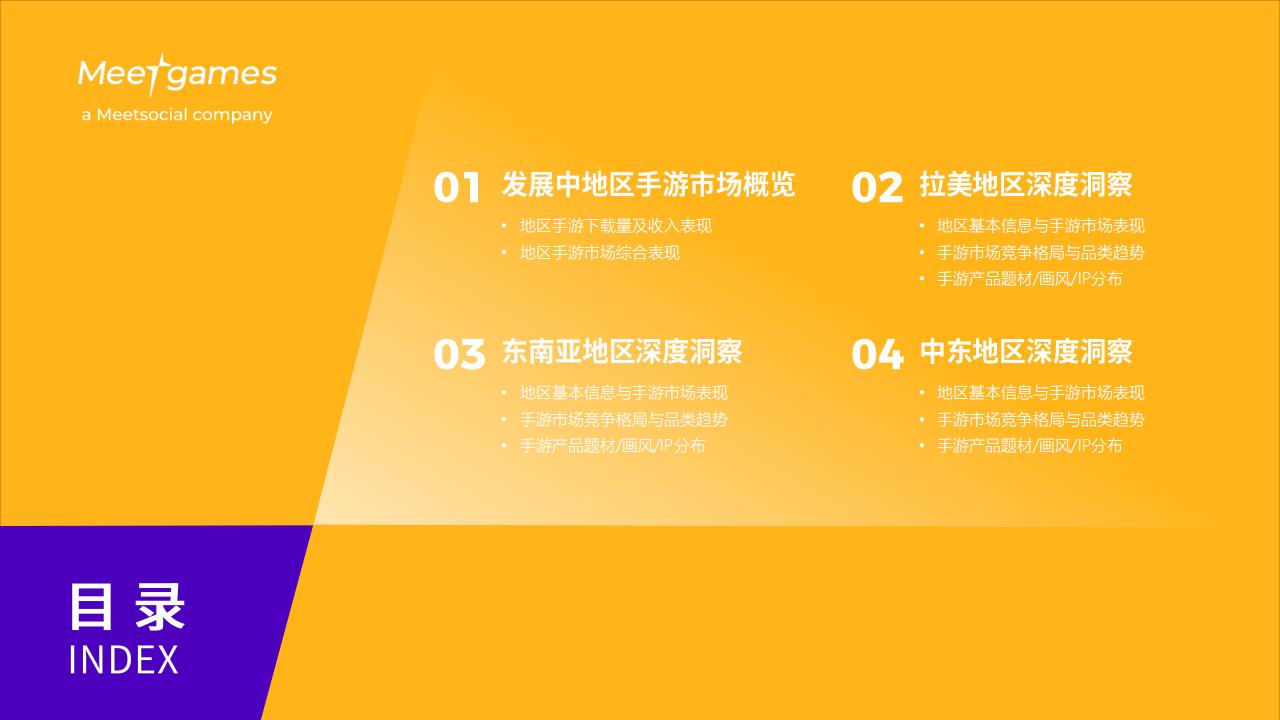 Meetgames
a Meetsocial company

01 发展中地区手游市场概览
• 地区手游下载量及收入表现
• 地区手游市场综合表现

02 拉美地区深度洞察
• 地区基本信息与手游市场表现
• 手游市场竞争格局与品类趋势
• 手游产品题材/画风/IP分布

03 东南亚地区深度洞察
• 地区基本信息与手游市场表现
• 手游市场竞争格局与品类趋势
• 手游产品题材/画风/IP分布

04 中东地区深度洞察
• 地区基本信息与手游市场表现
• 手游市场竞争格局与品类趋势
• 手游产品题材/画风/IP分布

目录
INDEX